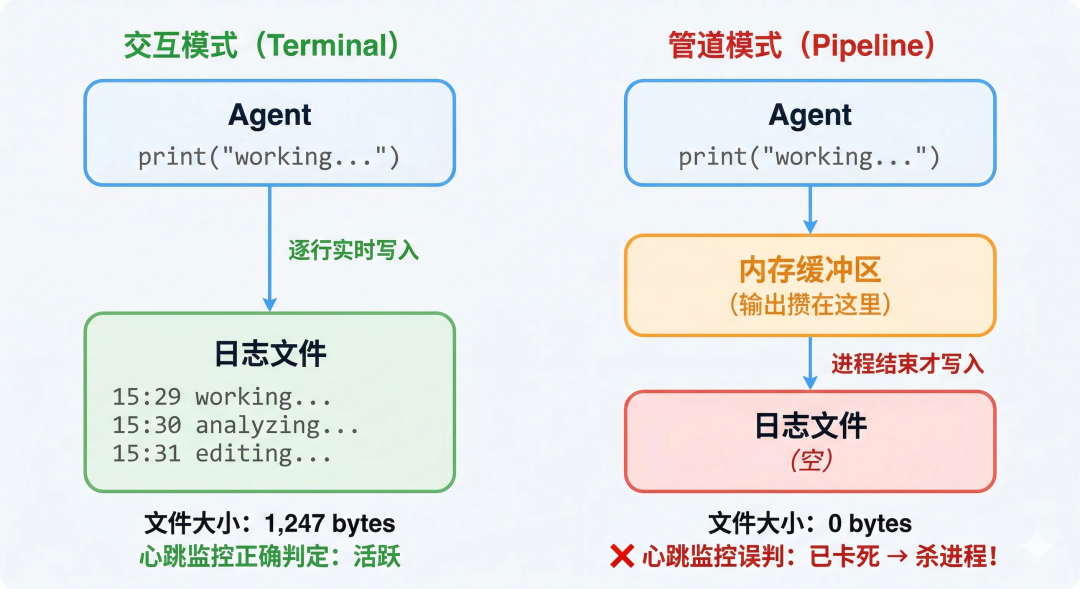 交互模式（Terminal）

Agent
print("working...")

逐行实时写入

日志文件
15:29 working...
15:30 analyzing...
15:31 editing...

文件大小：1,247 bytes
心跳监控正确判定：活跃

管道模式（Pipeline）

Agent
print("working...")

内存缓冲区
（输出攒在这里）

进程结束才写入

日志文件
（空）

文件大小：0 bytes
❌ 心跳监控误判：已卡死 → 杀进程！